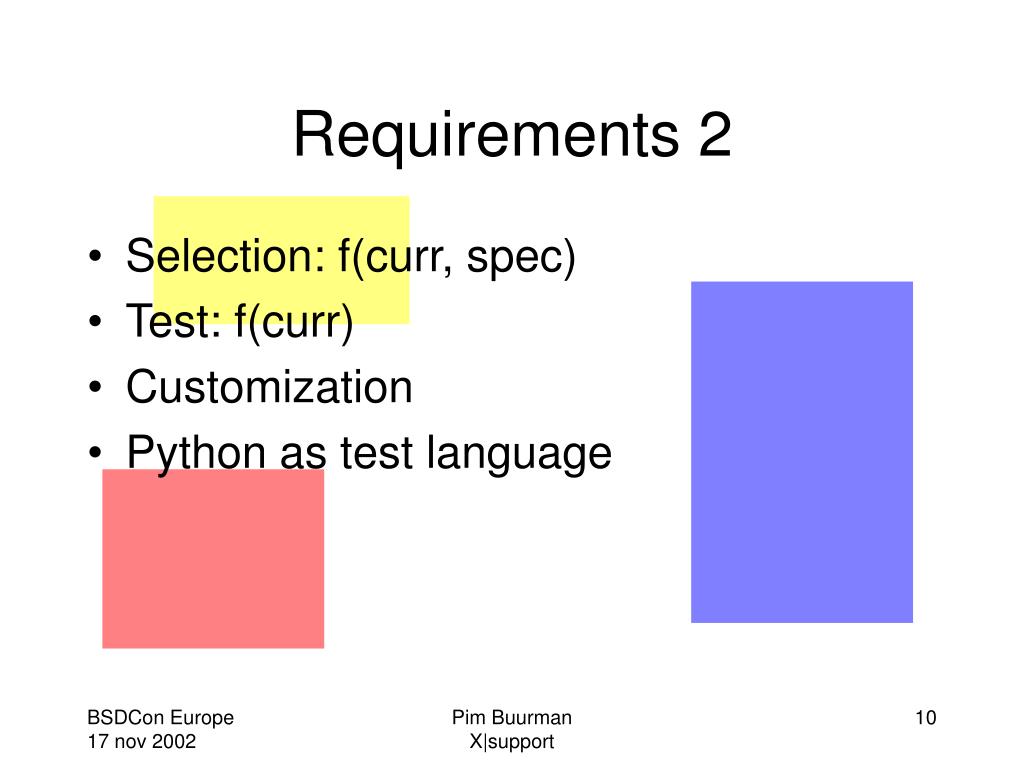 Requirements 2

• Selection: f(curr, spec)
• Test: f(curr)
• Customization
• Python as test language

BSDCon Europe
17 nov 2002

Pim Buurman
X|support

10